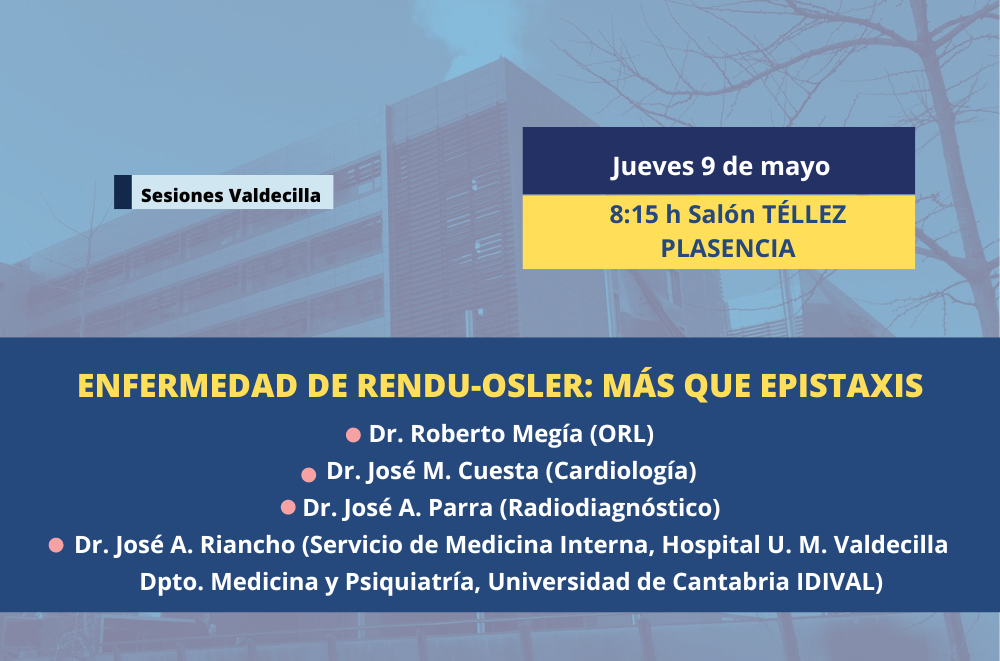 Sesiones Valdecilla

Jueves 9 de mayo

8:15 h Salón TÉLLEZ PLASENCIA

ENFERMEDAD DE RENDU-OSLER: MÁS QUE EPISTAXIS

Dr. Roberto Megía (ORL)

Dr. José M. Cuesta (Cardiología)

Dr. José A. Parra (Radiodiagnóstico)

Dr. José A. Riancho (Servicio de Medicina Interna, Hospital U. M. Valdecilla Dpto. Medicina y Psiquiatría, Universidad de Cantabria IDIVAL)